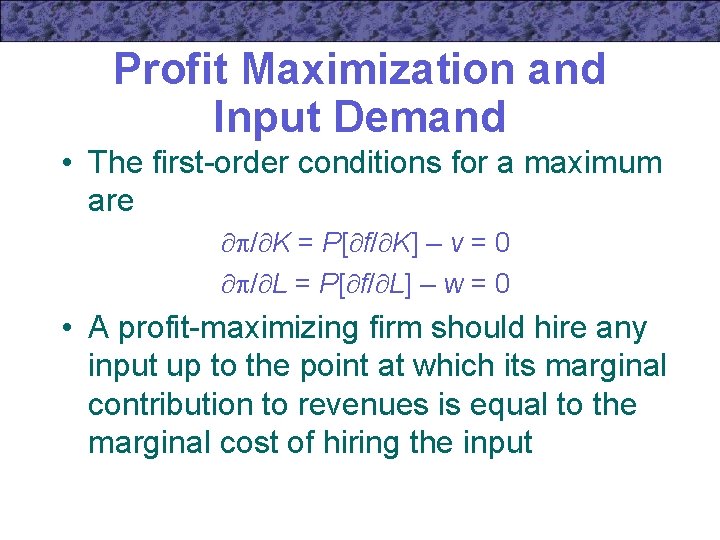 Profit Maximization and Input Demand

• The first-order conditions for a maximum are

$\partial\pi/\partial K = P[\partial f/\partial K] - v = 0$

$\partial\pi/\partial L = P[\partial f/\partial L] - w = 0$

• A profit-maximizing firm should hire any input up to the point at which its marginal contribution to revenues is equal to the marginal cost of hiring the input